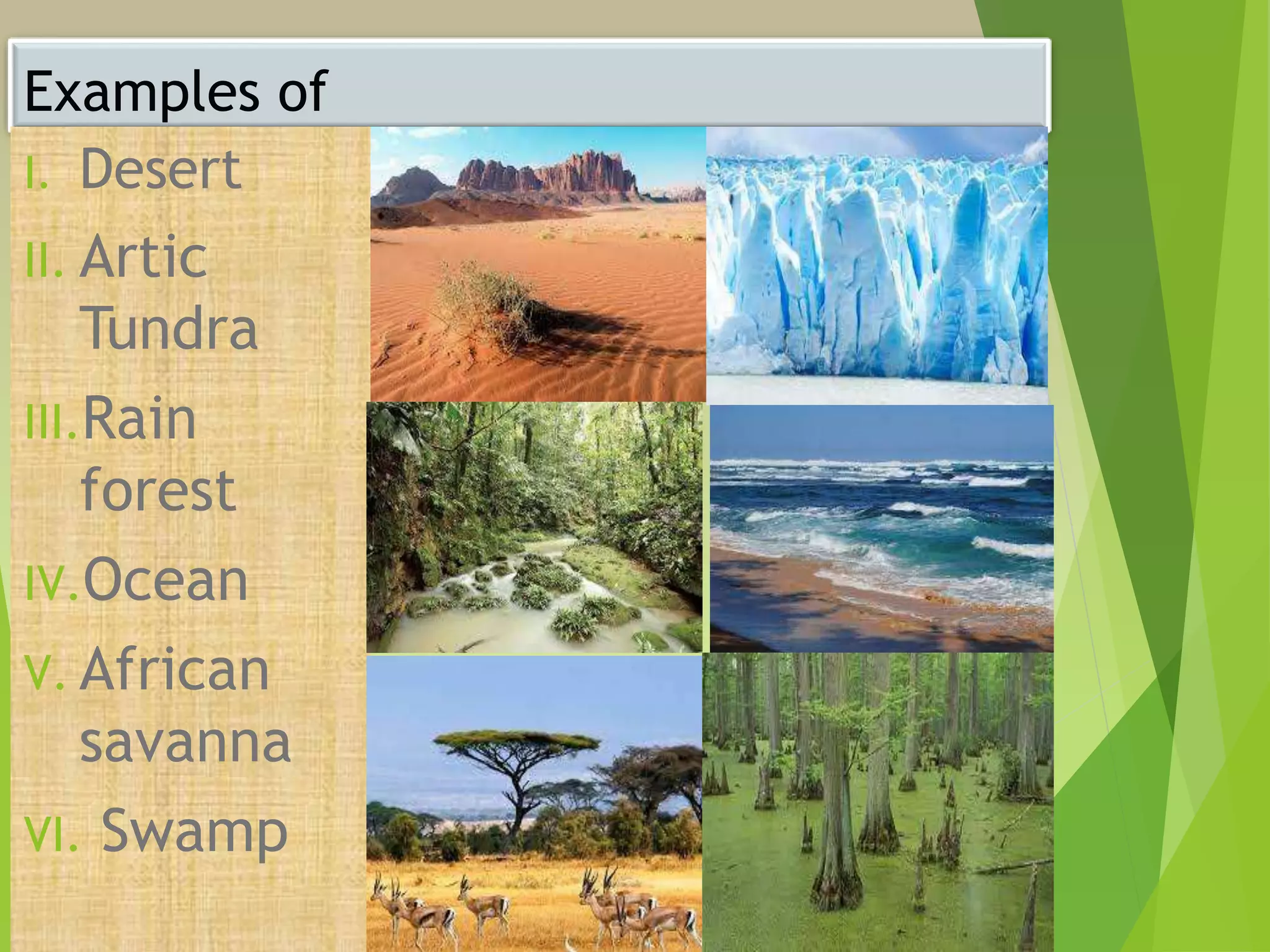 Examples of

I. Desert
II. Artic Tundra
III. Rain forest
IV. Ocean
V. African savanna
VI. Swamp